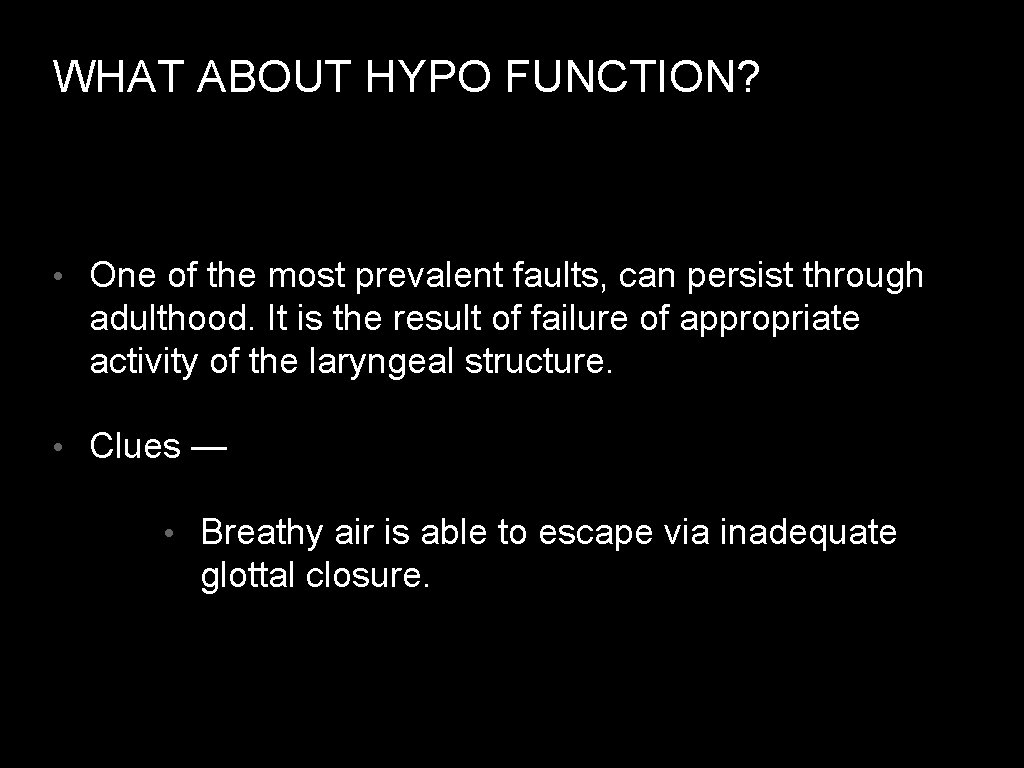 WHAT ABOUT HYPO FUNCTION?

• One of the most prevalent faults, can persist through adulthood. It is the result of failure of appropriate activity of the laryngeal structure.

• Clues —

• Breathy air is able to escape via inadequate glottal closure.